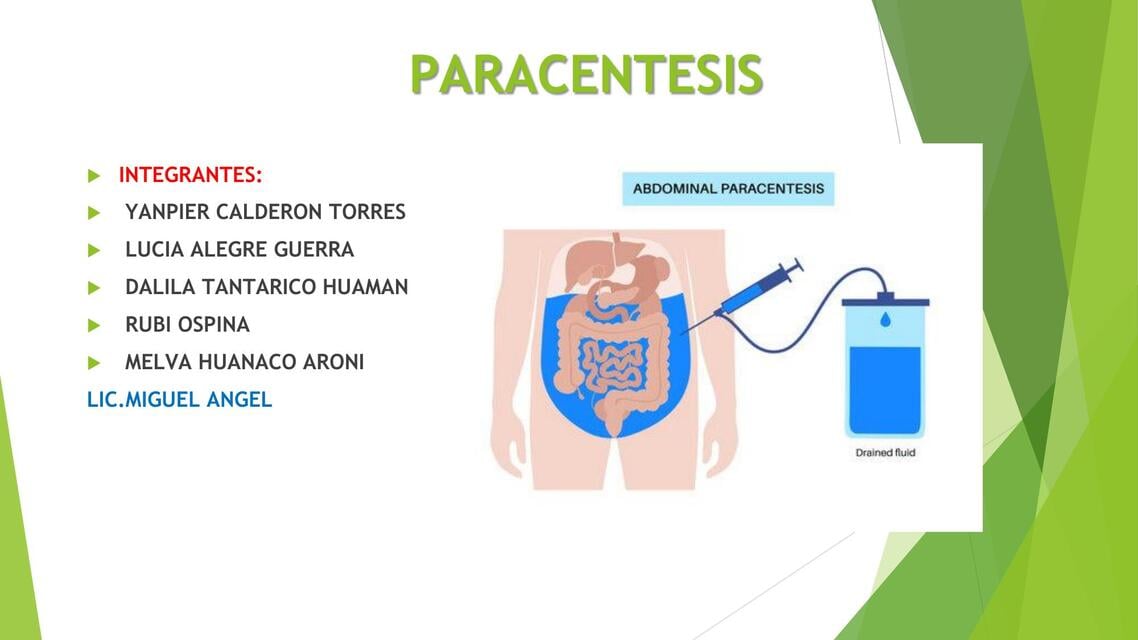 PARACENTESIS

INTEGRANTES:

YANPIER CALDERON TORRES

LUCIA ALEGRE GUERRA

DALILA TANTARICO HUAMAN

RUBI OSPINA

MELVA HUANACO ARONI

LIC.MIGUEL ANGEL

ABDOMINAL PARACENTESIS

Drained fluid